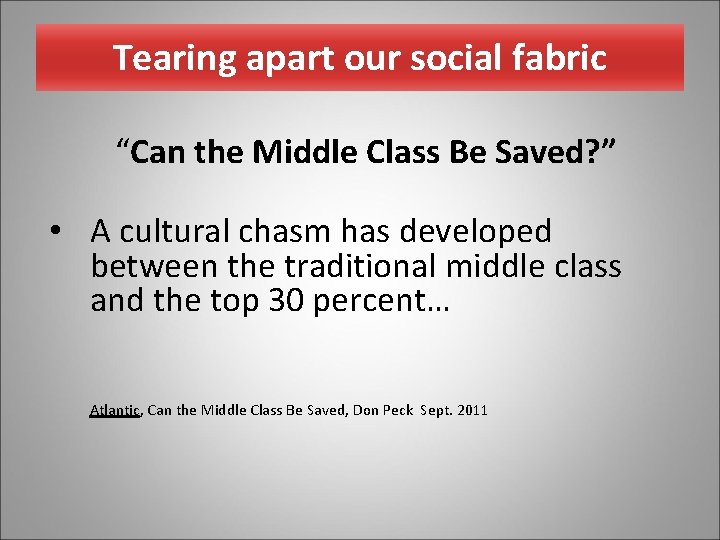 Tearing apart our social fabric

“Can the Middle Class Be Saved?”

• A cultural chasm has developed between the traditional middle class and the top 30 percent…

Atlantic, Can the Middle Class Be Saved, Don Peck Sept. 2011